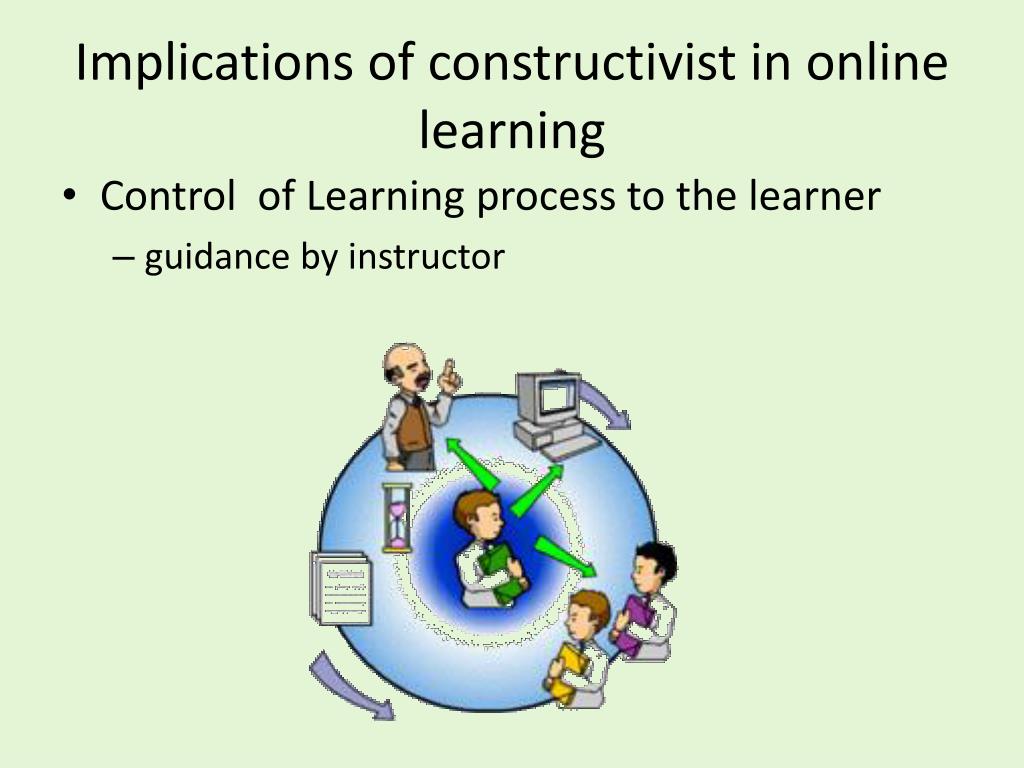 Implications of constructivist in online learning

• Control of Learning process to the learner
– guidance by instructor